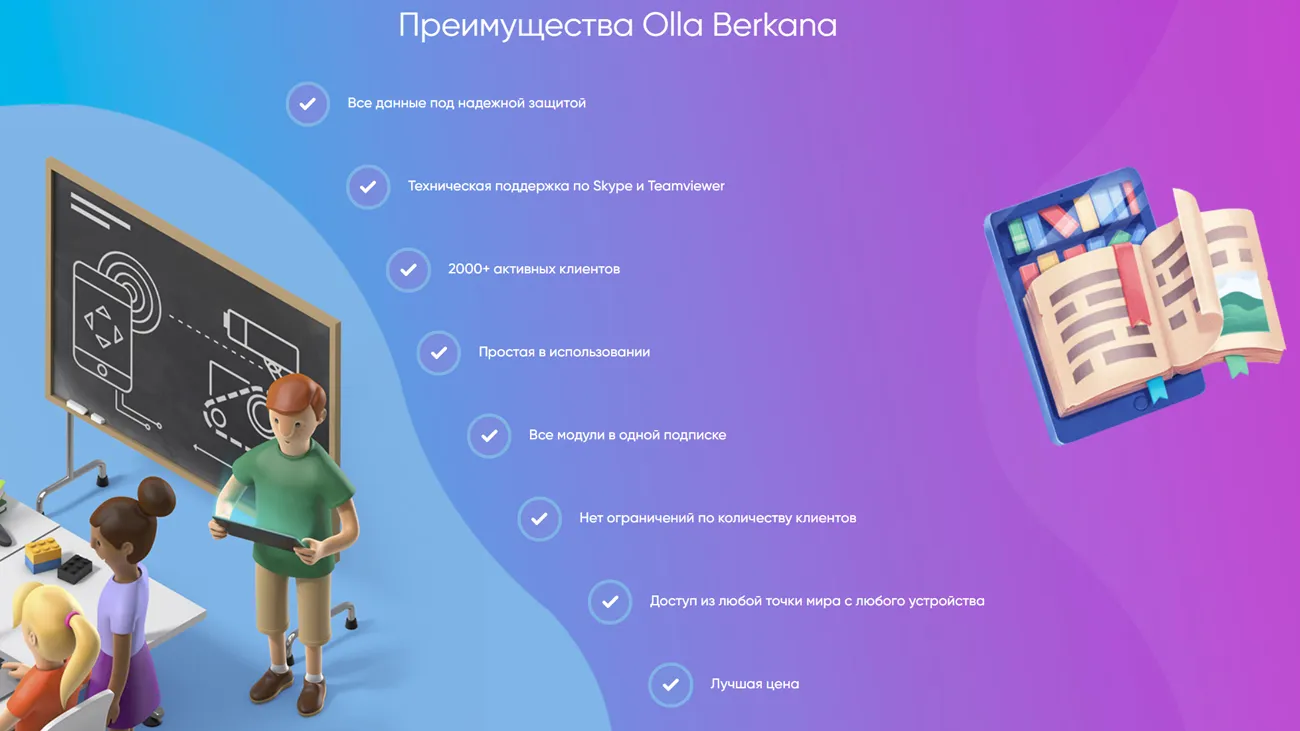 Преимущества Olla Berkana

Все данные под надежной защитой

Техническая поддержка по Skype и Teamviewer

2000+ активных клиентов

Простая в использовании

Все модули в одной подписке

Нет ограничений по количеству клиентов

Доступ из любой точки мира с любого устройства

Лучшая цена